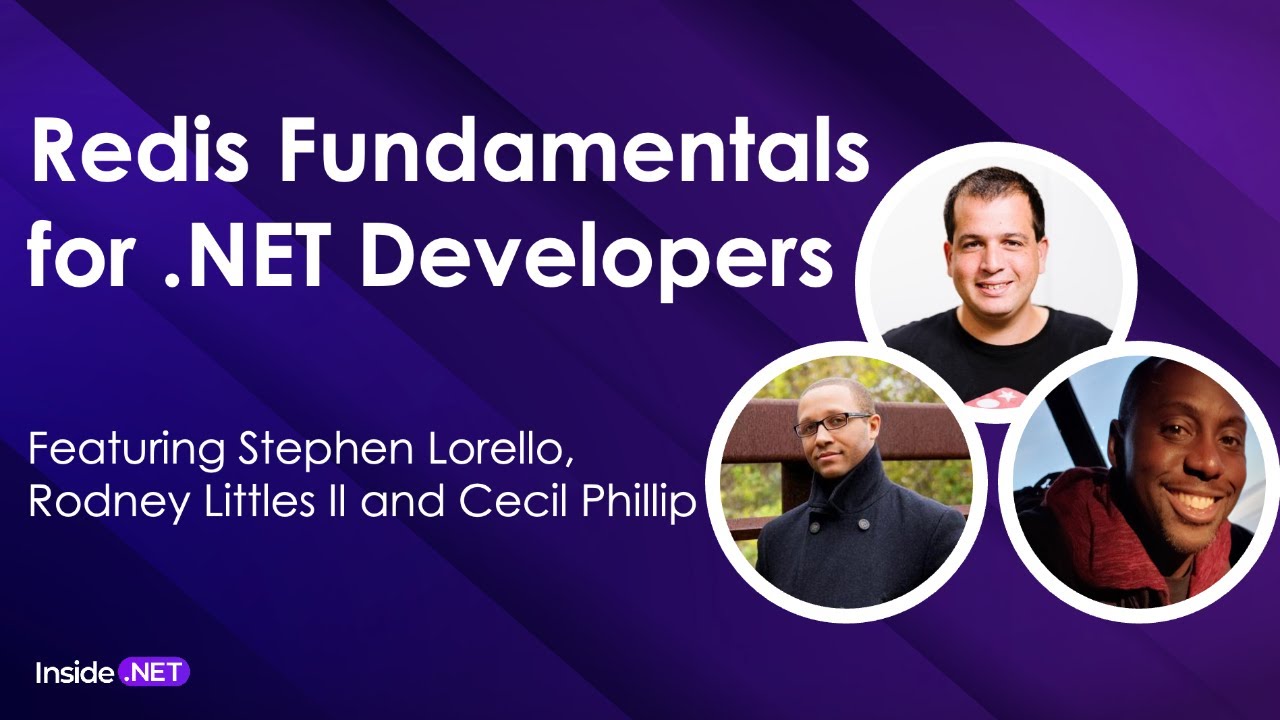 Redis Fundamentals for .NET Developers

Featuring Stephen Lorello, Rodney Littles II and Cecil Phillip

Inside .NET